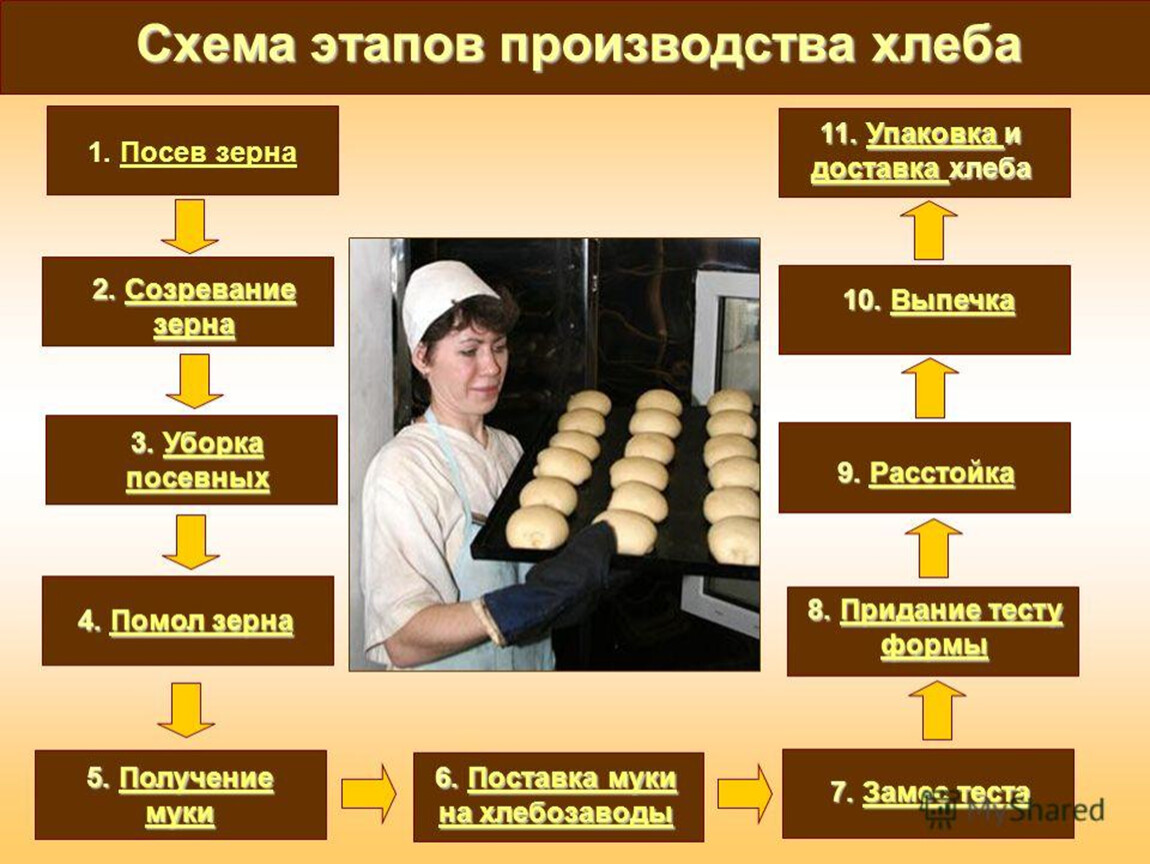 Схема этапов производства хлеба

1. Посев зерна

2. Созревание зерна

3. Уборка посевных

4. Помол зерна

5. Получение муки

6. Поставка муки на хлебозаводы

7. Замес теста

8. Придание тесту формы

9. Расстойка

10. Выпечка

11. Упаковка и доставка хлеба

MyShared